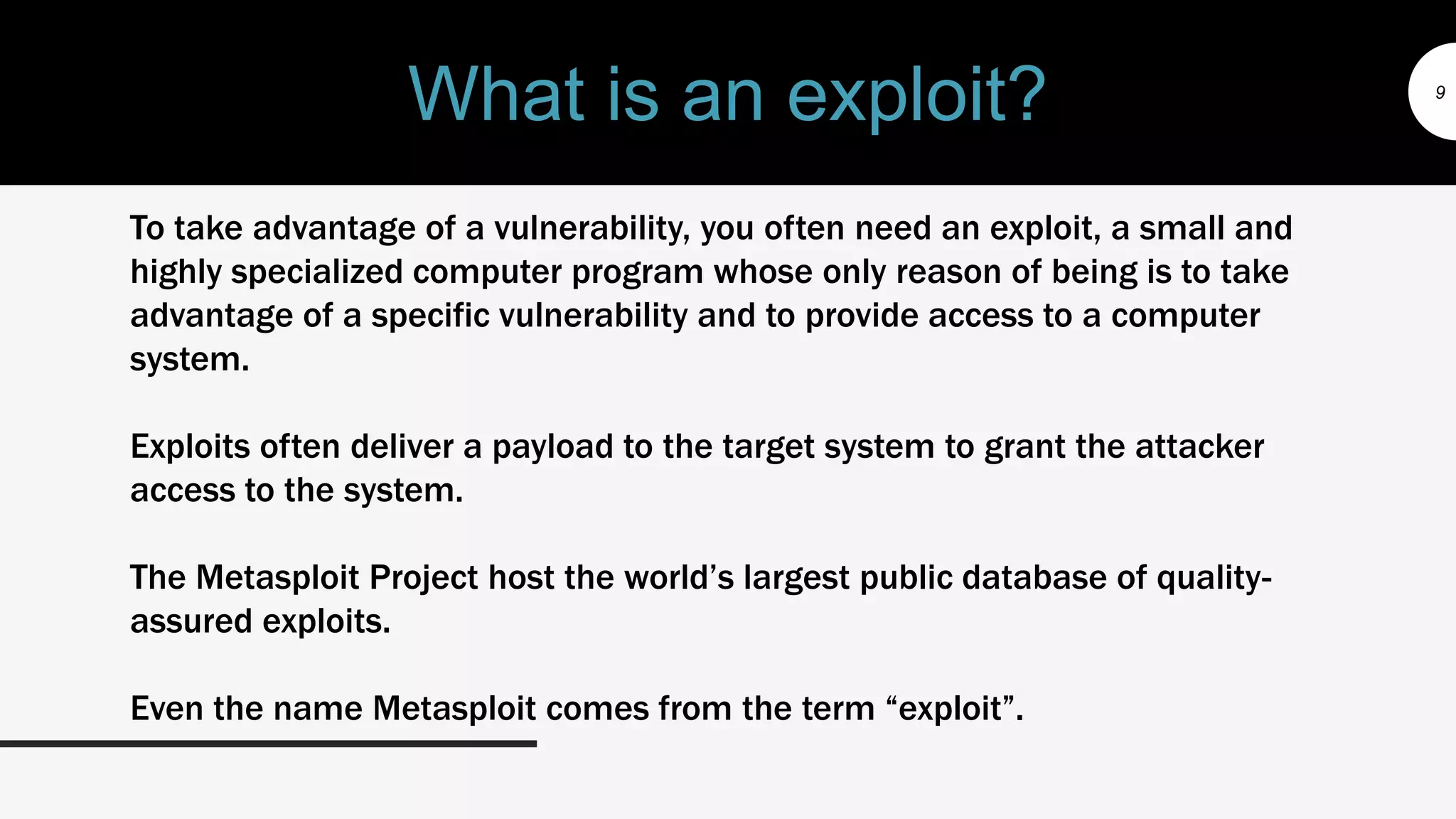 What is an exploit?

9

To take advantage of a vulnerability, you often need an exploit, a small and highly specialized computer program whose only reason of being is to take advantage of a specific vulnerability and to provide access to a computer system.

Exploits often deliver a payload to the target system to grant the attacker access to the system.

The Metasploit Project host the world’s largest public database of quality-assured exploits.

Even the name Metasploit comes from the term “exploit”.